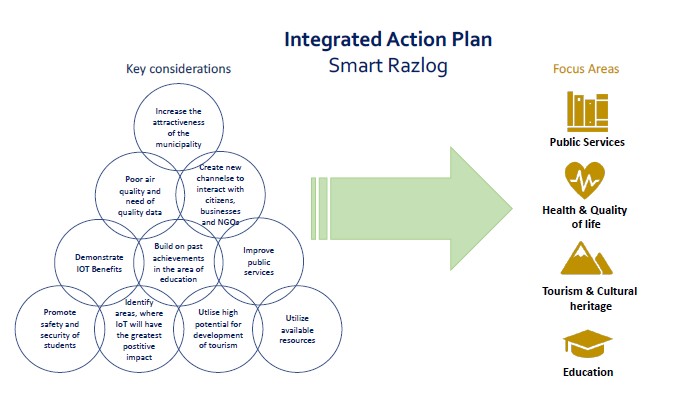 Integrated Action Plan
Smart Razlog

Key considerations

Increase the attractiveness of the municipality

Poor air quality and need of quality data

Create new channelse to interact with citizens, businesses and NGOs

Demonstrate IOT Benefits

Build on past achievements in the area of education

Improve public services

Promote safety and security of students

Identify areas, where IoT will have the greatest postitive impact

Utlise high potential for development of tourism

Utilize available resources

Focus Areas

Public Services

Health & Quality of life

Tourism & Cultural heritage

Education